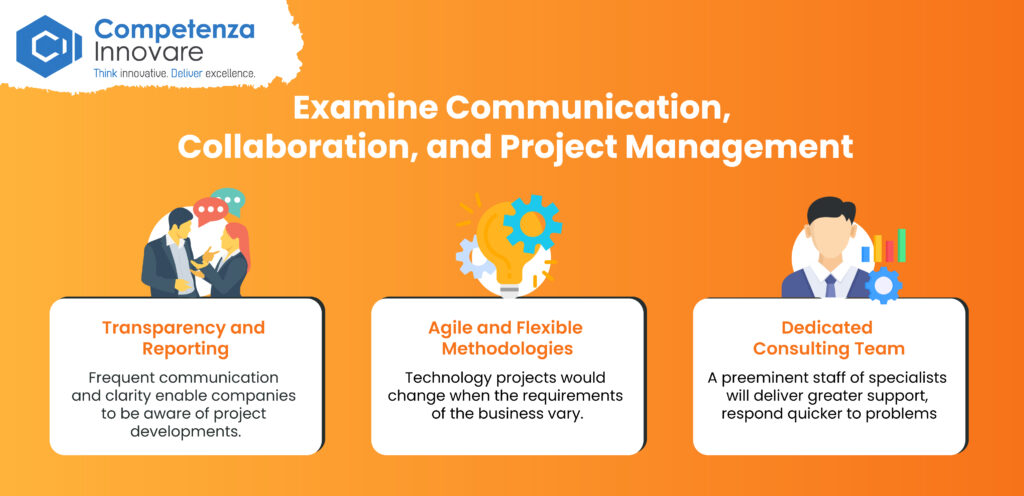 Competenza Innovare
Think innovative. Deliver excellence.

Examine Communication, Collaboration, and Project Management

Transparency and Reporting

Frequent communication and clarity enable companies to be aware of project developments.

Agile and Flexible Methodologies

Technology projects would change when the requirements of the business vary.

Dedicated Consulting Team

A preeminent staff of specialists will deliver greater support, respond quicker to problems